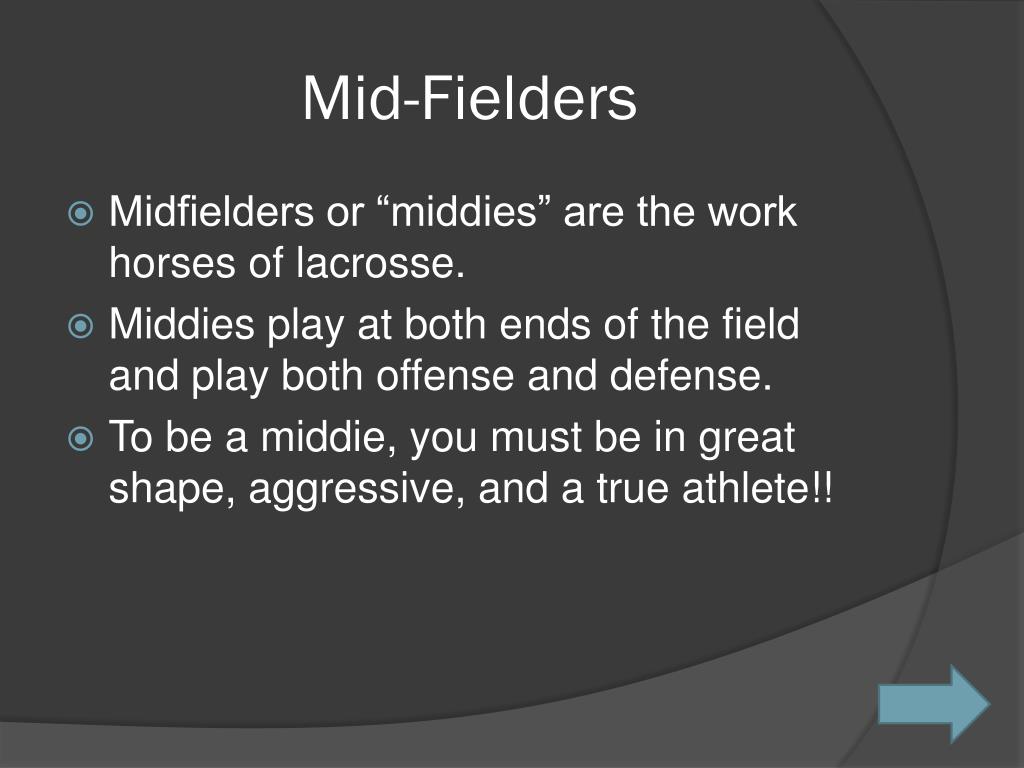 Mid-Fielders

Midfielders or “middies” are the work horses of lacrosse.

Middies play at both ends of the field and play both offense and defense.

To be a middie, you must be in great shape, aggressive, and a true athlete!!